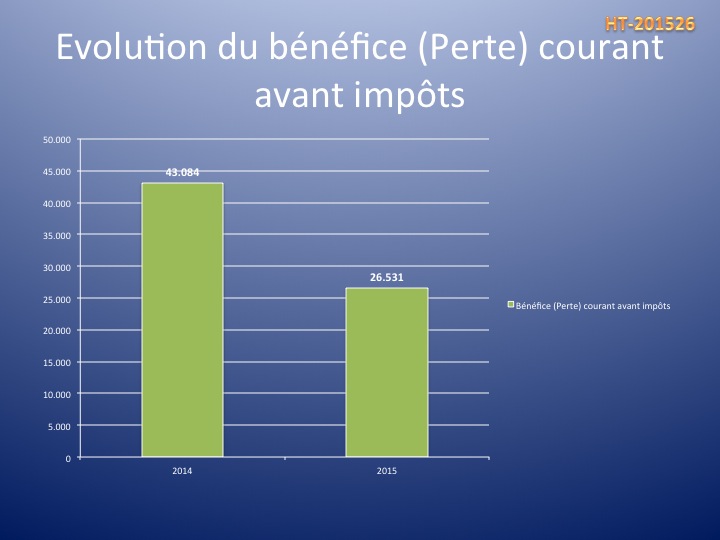 HT-201526

Evolution du bénéfice (Perte) courant avant impôts

50.000
45.000
40.000
35.000
30.000
25.000
20.000
15.000
10.000
5.000
0

43.084
26.531

2014
2015

Bénéfice (Perte) courant avant impôts